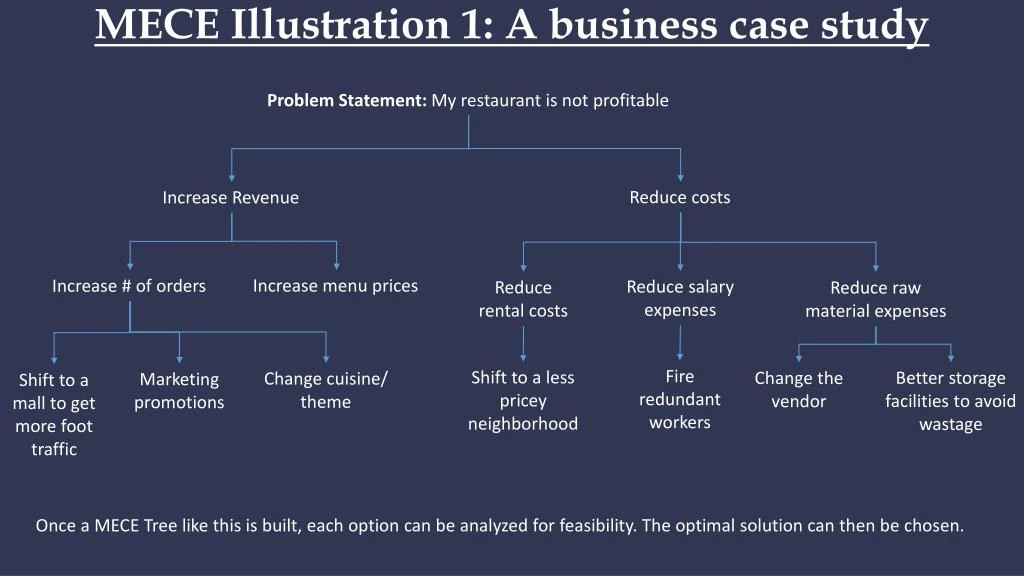 MECE Illustration 1: A business case study

Problem Statement: My restaurant is not profitable

Increase Revenue

Reduce costs

Increase # of orders

Increase menu prices

Reduce rental costs

Reduce salary expenses

Reduce raw material expenses

Shift to a mall to get more foot traffic

Marketing promotions

Change cuisine/ theme

Shift to a less pricey neighborhood

Fire redundant workers

Change the vendor

Better storage facilities to avoid wastage

Once a MECE Tree like this is built, each option can be analyzed for feasibility. The optimal solution can then be chosen.